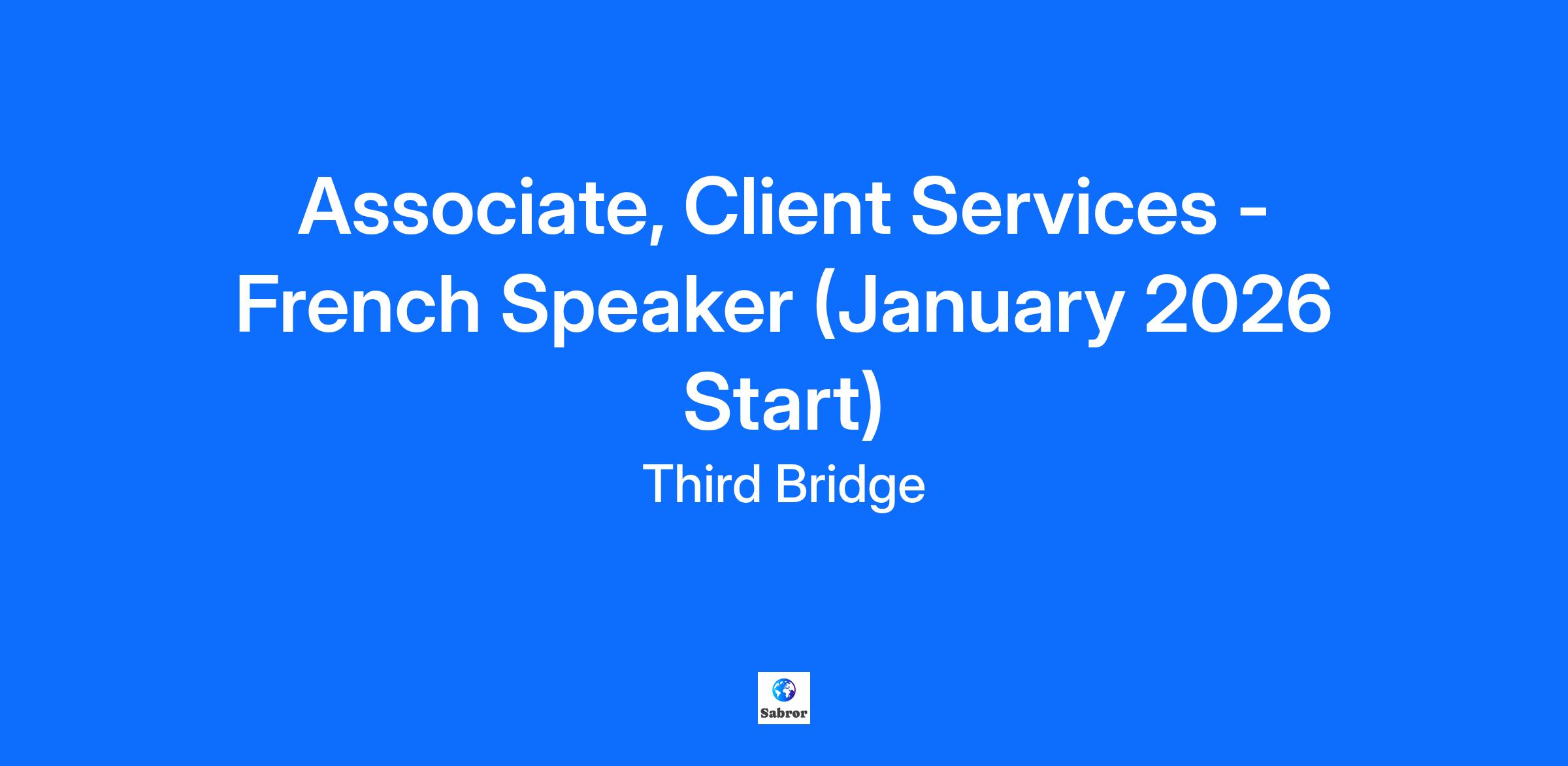 Associate, Client Services - French Speaker (January 2026 Start)

Third Bridge

Sabror